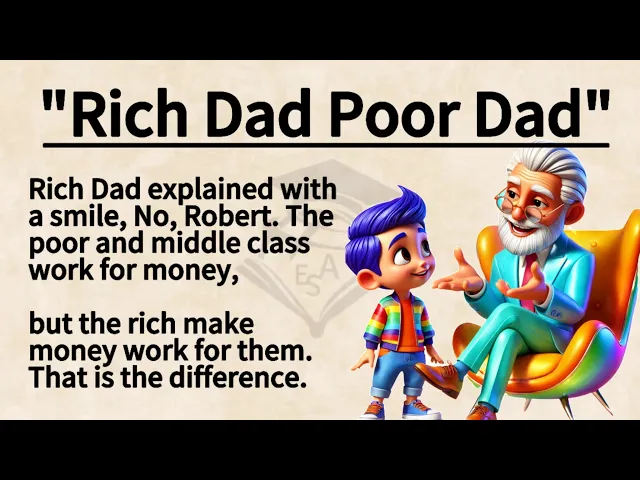 "Rich Dad Poor Dad"

Rich Dad explained with a smile, No, Robert. The poor and middle class work for money,

but the rich make money work for them. That is the difference.

ESA